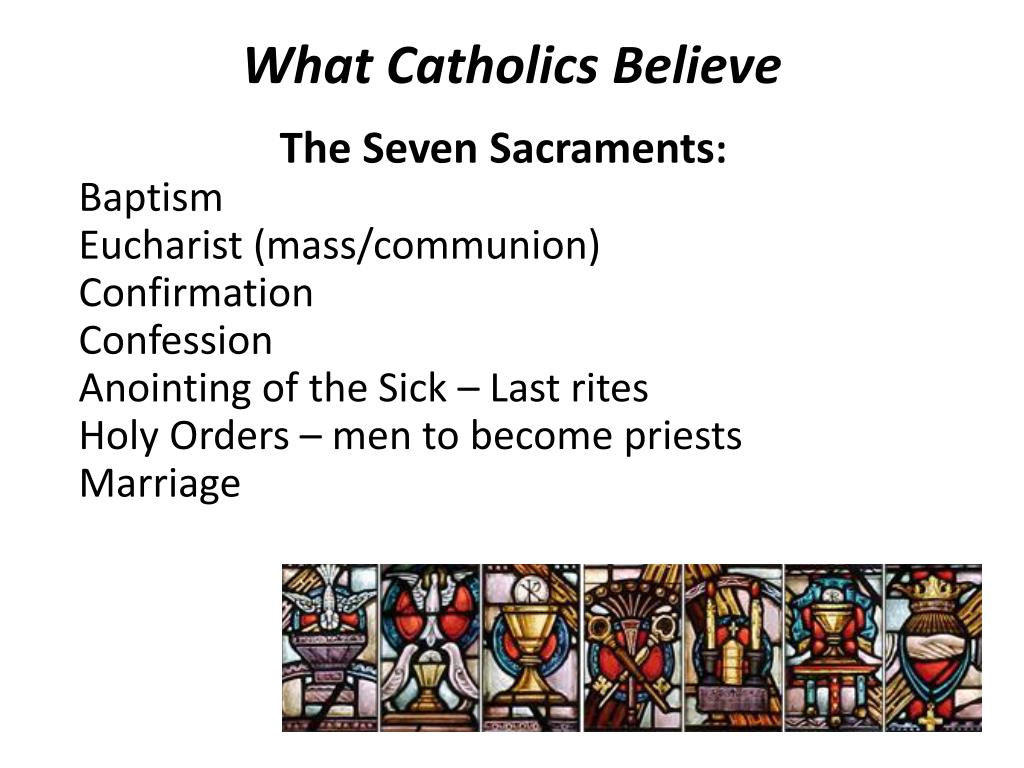 What Catholics Believe

The Seven Sacraments:

Baptism
Eucharist (mass/communion)
Confirmation
Confession
Anointing of the Sick – Last rites
Holy Orders – men to become priests
Marriage